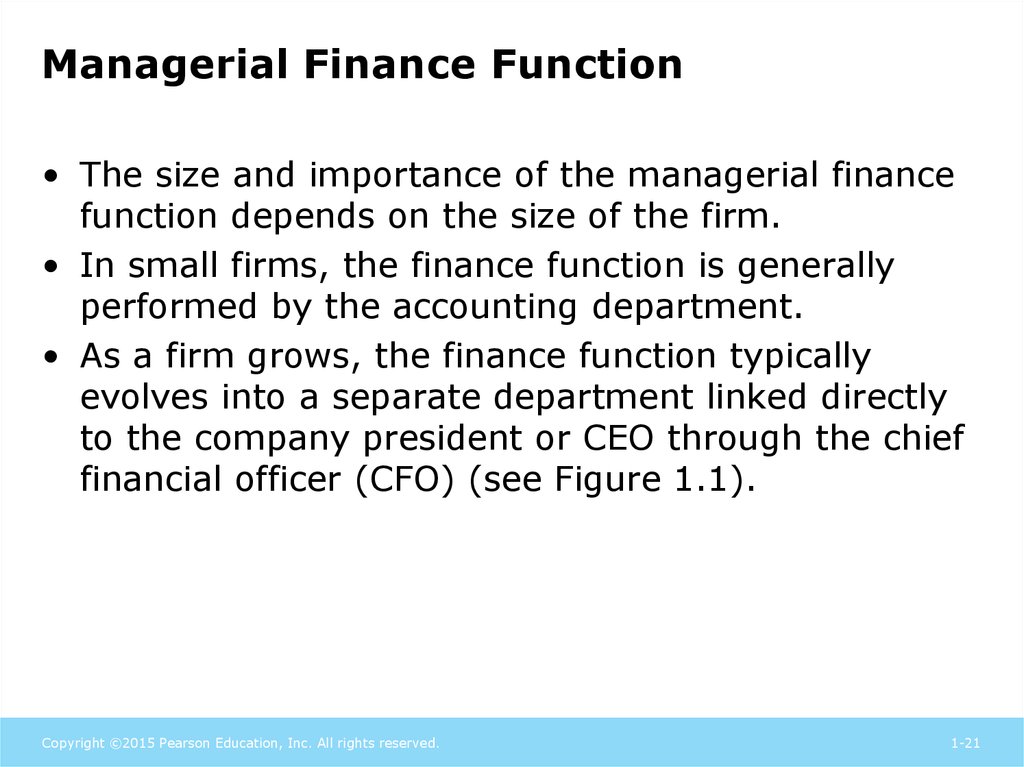 Managerial Finance Function

• The size and importance of the managerial finance function depends on the size of the firm.
• In small firms, the finance function is generally performed by the accounting department.
• As a firm grows, the finance function typically evolves into a separate department linked directly to the company president or CEO through the chief financial officer (CFO) (see Figure 1.1).

Copyright ©2015 Pearson Education, Inc. All rights reserved.

1-21